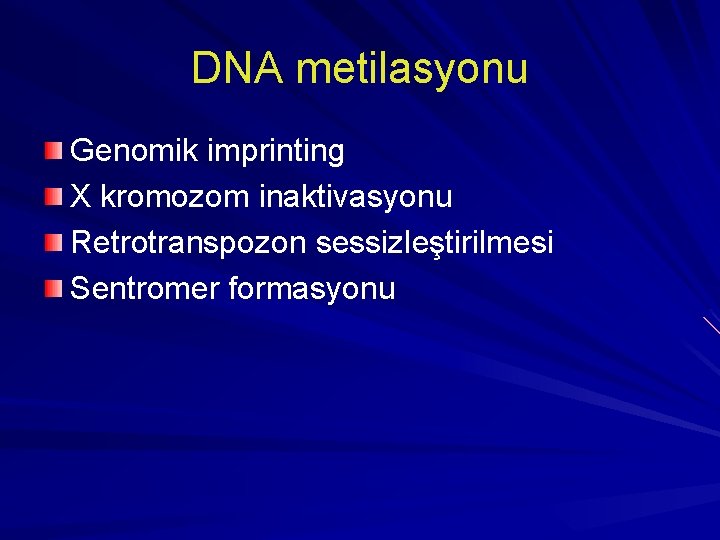 DNA metilasyonu

Genomik imprinting
X kromozom inaktivasyonu
Retrotranspozon sessizleştirilmesi
Sentromer formasyonu